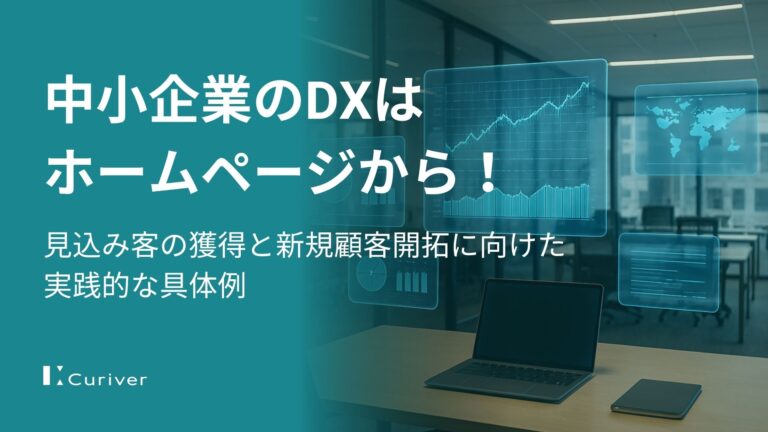 中小企業のDXは
ホームページから！

見込み客の獲得と新規顧客開拓に向けた実践的な具体例

Curiver